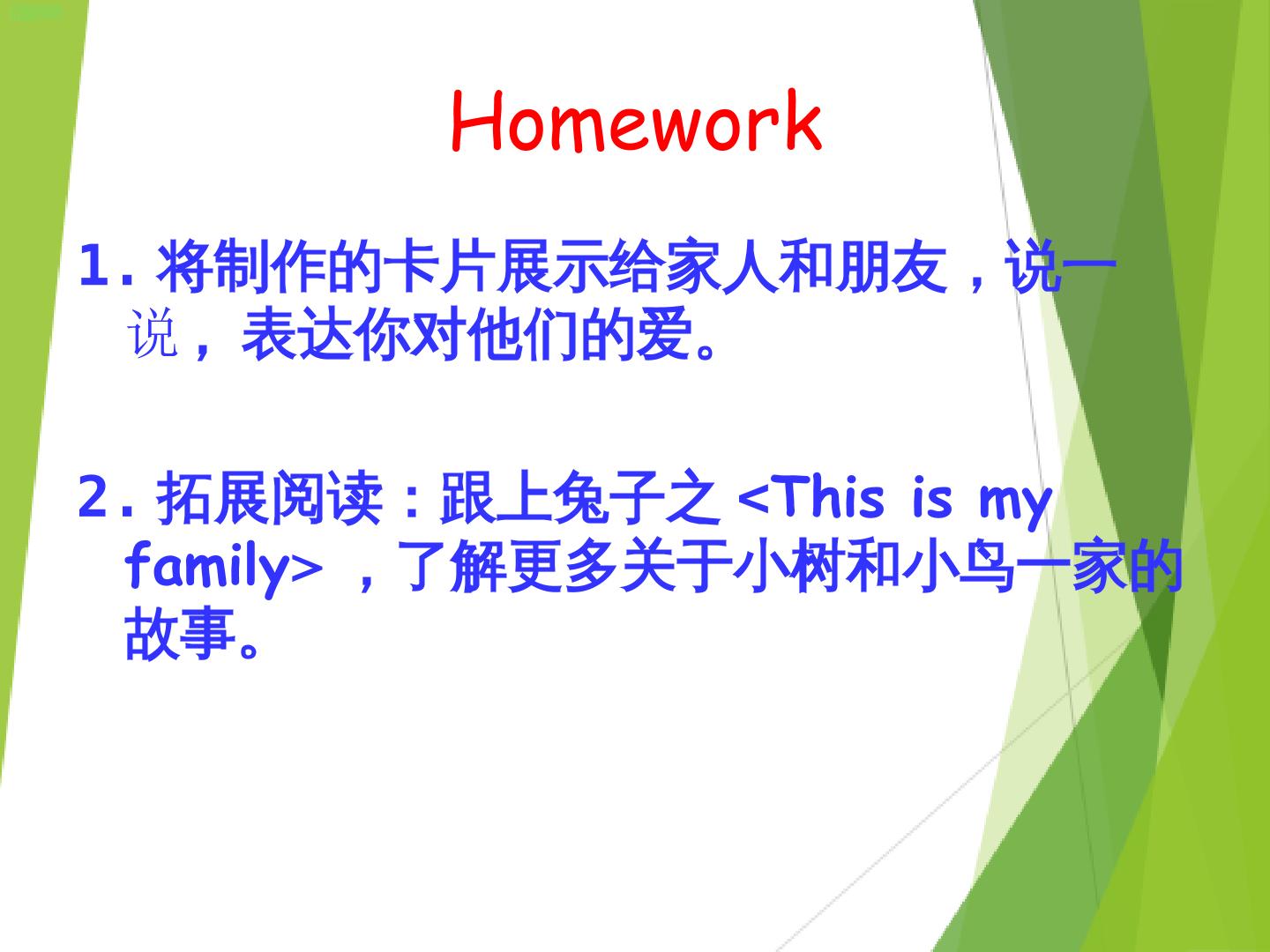 Homework

1.将制作的卡片展示给家人和朋友，说一说，表达你对他们的爱。

2.拓展阅读：跟上兔子之<This is my family>，了解更多关于小树和小鸟一家的故事。